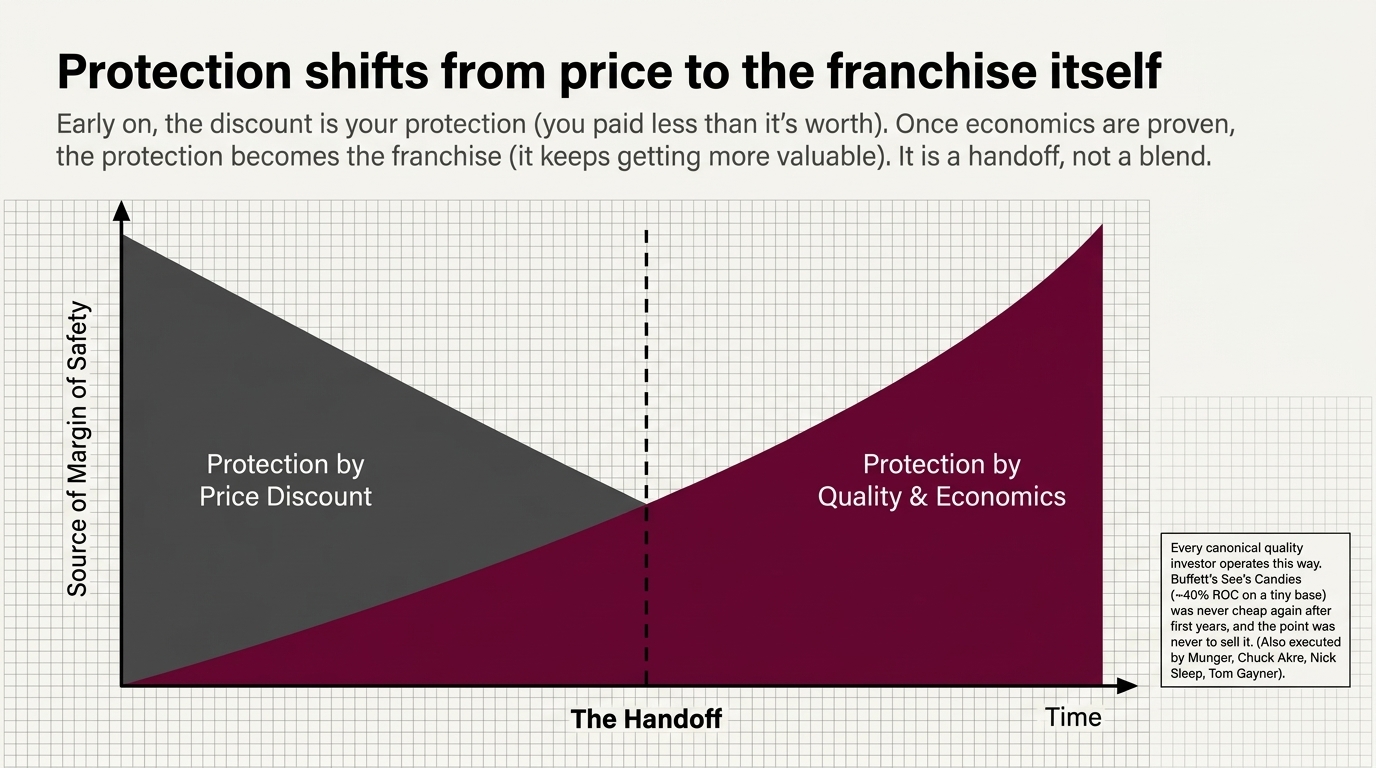 Protection shifts from price to the franchise itself

Early on, the discount is your protection (you paid less than it's worth). Once economics are proven, the protection becomes the franchise (it keeps getting more valuable). It is a handoff, not a blend.

Source of Margin of Safety

Protection by Price Discount

Protection by Quality & Economics

The Handoff

Time

Every canonical quality investor operates this way. Buffett's See's Candies (~40% ROC on a tiny base) was never cheap again after first years, and the point was never to sell it. (Also executed by Munger, Chuck Akre, Nick Sleep, Tom Gayner).